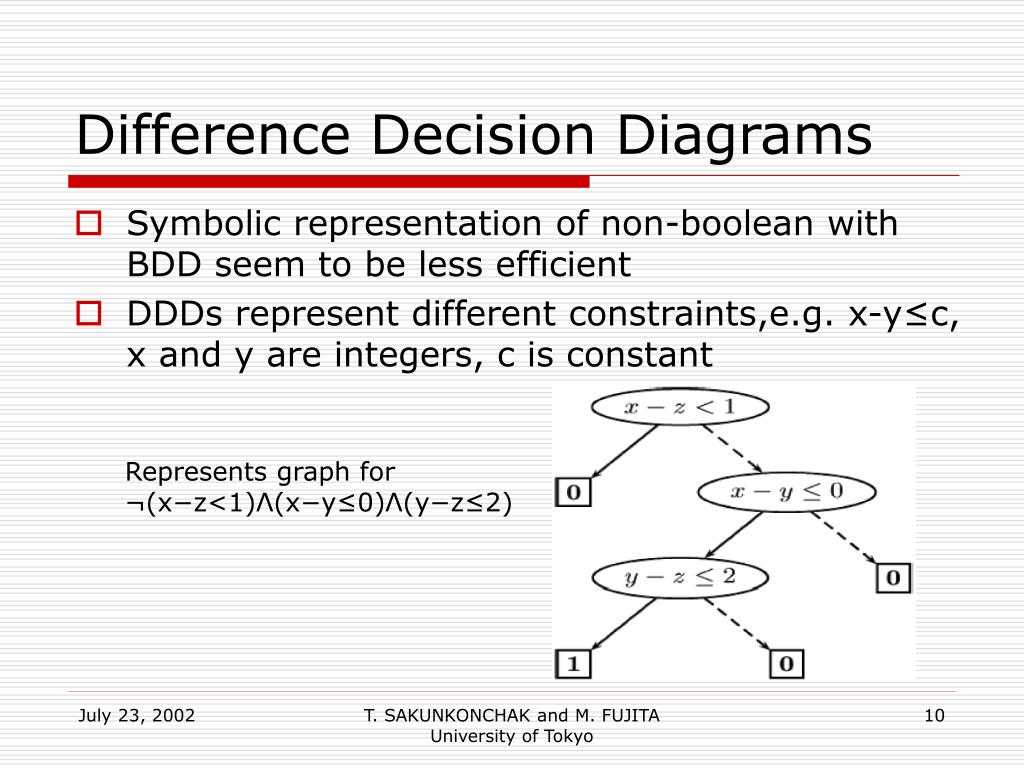 Difference Decision Diagrams

Symbolic representation of non-boolean with BDD seem to be less efficient

DDDs represent different constraints,e.g. x-y≤c, x and y are integers, c is constant

Represents graph for
¬(x−z<1)Λ(x−y≤0)Λ(y−z≤2)

$x - z < 1$

0

$x - y \leq 0$

$y - z \leq 2$

0

1

0

July 23, 2002

T. SAKUNKONCHAK and M. FUJITA
University of Tokyo

10